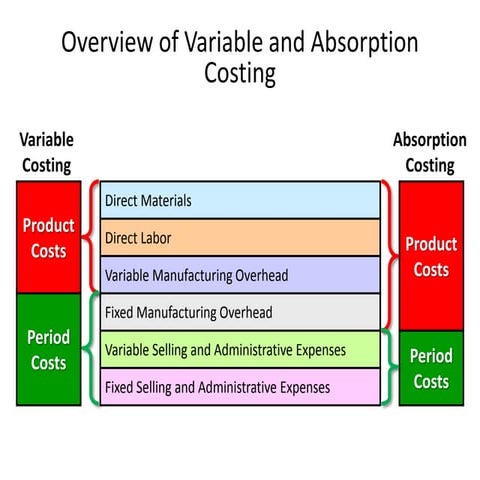 Overview of Variable and Absorption Costing

Variable Costing

Product Costs

Period Costs

Direct Materials

Direct Labor

Variable Manufacturing Overhead

Fixed Manufacturing Overhead

Variable Selling and Administrative Expenses

Fixed Selling and Administrative Expenses

Absorption Costing

Product Costs

Period Costs